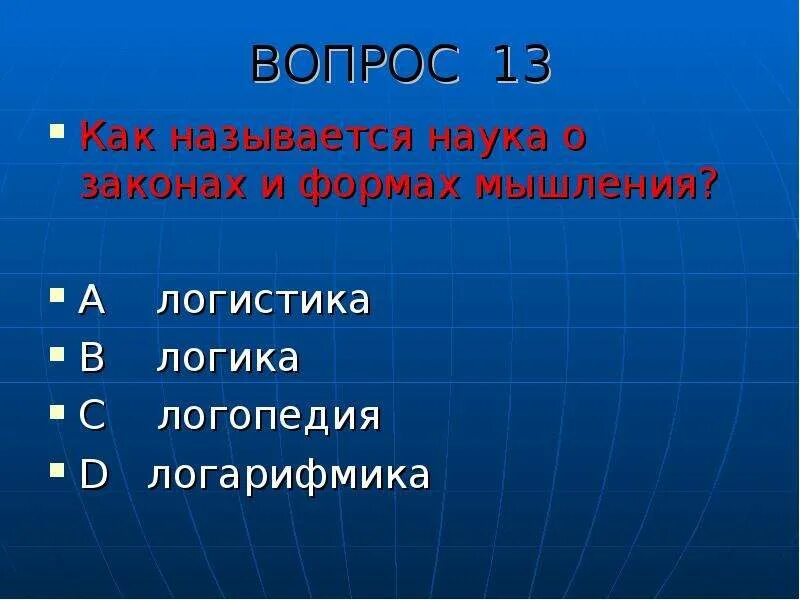 ВОПРОС 13

Как называется наука о законах и формах мышления?

A логистика

B логика

C логопедия

D логарифмика